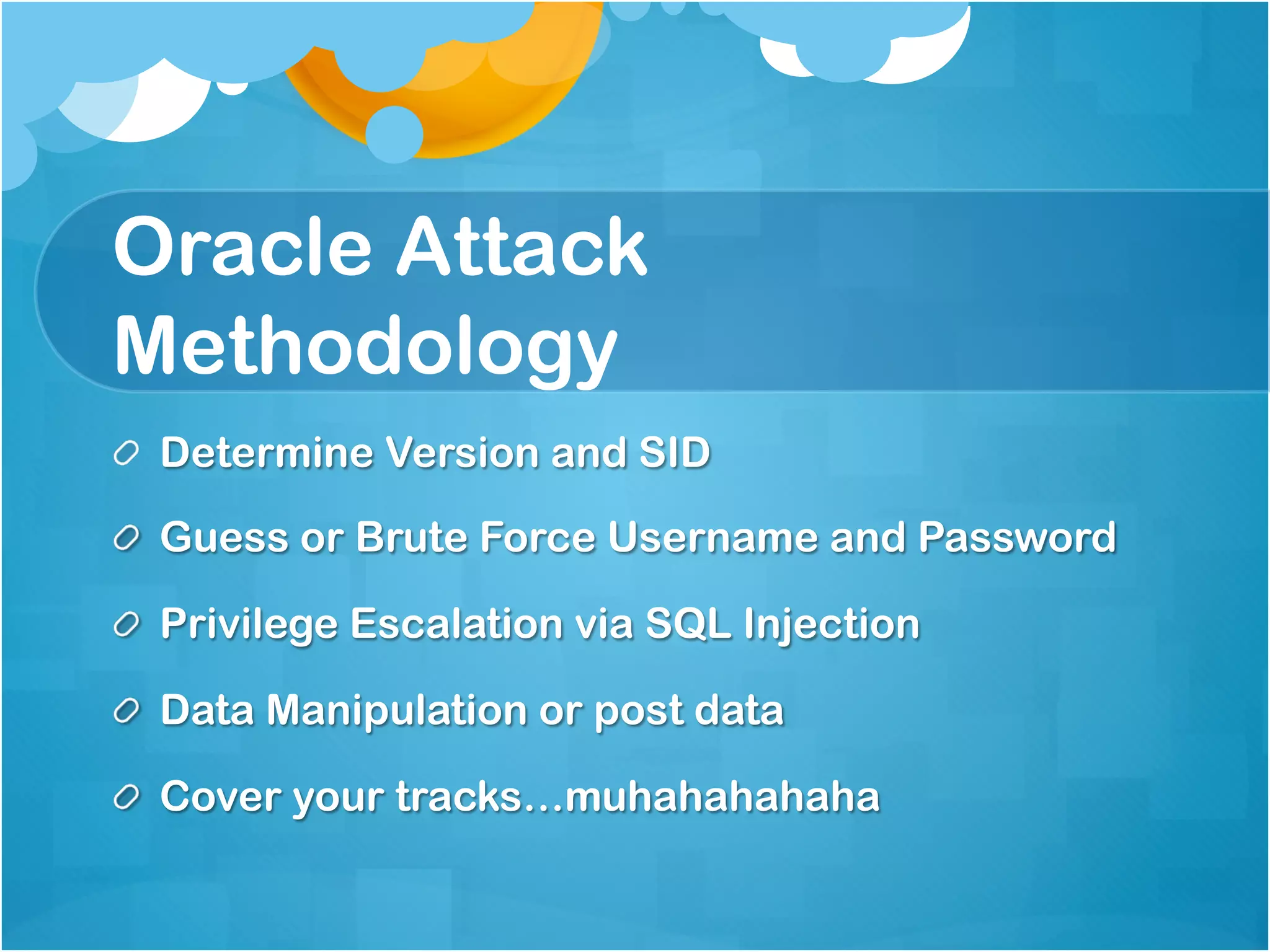 Oracle Attack Methodology

Determine Version and SID

Guess or Brute Force Username and Password

Privilege Escalation via SQL Injection

Data Manipulation or post data

Cover your tracks…muhahahahaha